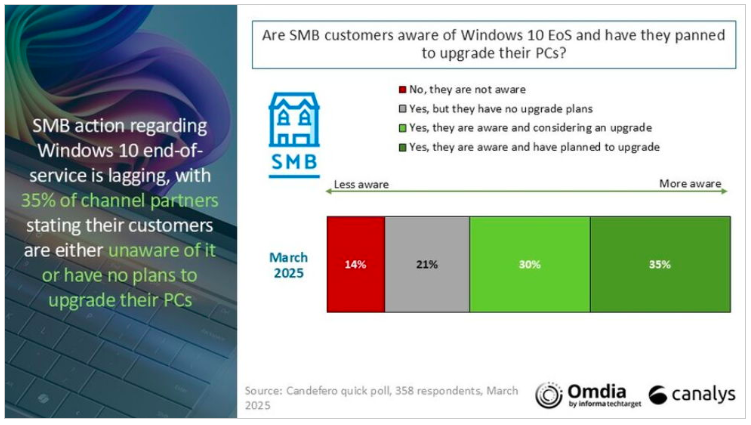 SMB action regarding Windows 10 end-of-service is lagging, with 35% of channel partners stating their customers are either unaware of it or have no plans to upgrade their PCs

Are SMB customers aware of Windows 10 EoS and have they panned to upgrade their PCs?

SMB

No, they are not aware

Yes, but they have no upgrade plans

Yes, they are aware and considering an upgrade

Yes, they are aware and have planned to upgrade

Less aware

More aware

March 2025

14%

21%

30%

35%

Source: Candefero quick poll, 358 respondents, March 2025

Omdia by informa techtarget

canalys